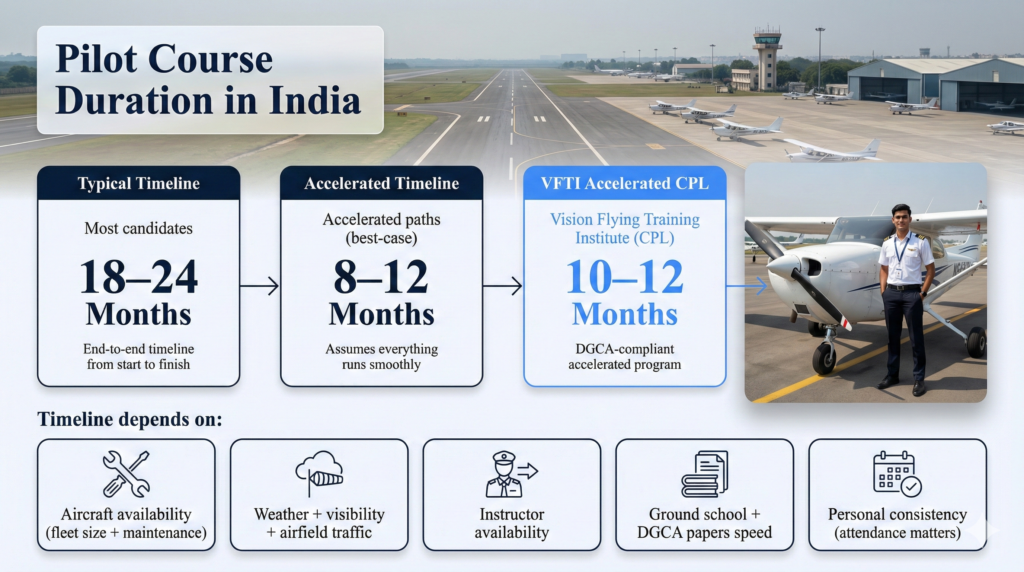 Pilot Course Duration in India

Typical Timeline

Most candidates

18–24 Months

End-to-end timeline from start to finish

Accelerated Timeline

Accelerated paths (best-case)

8–12 Months

Assumes everything runs smoothly

VFTI Accelerated CPL

Vision Flying Training Institute (CPL)

10–12 Months

DGCA-compliant accelerated program

Timeline depends on:

Aircraft availability (fleet size + maintenance)

Weather + visibility + airfield traffic

Instructor availability

Ground school + DGCA papers speed

Personal consistency (attendance matters)